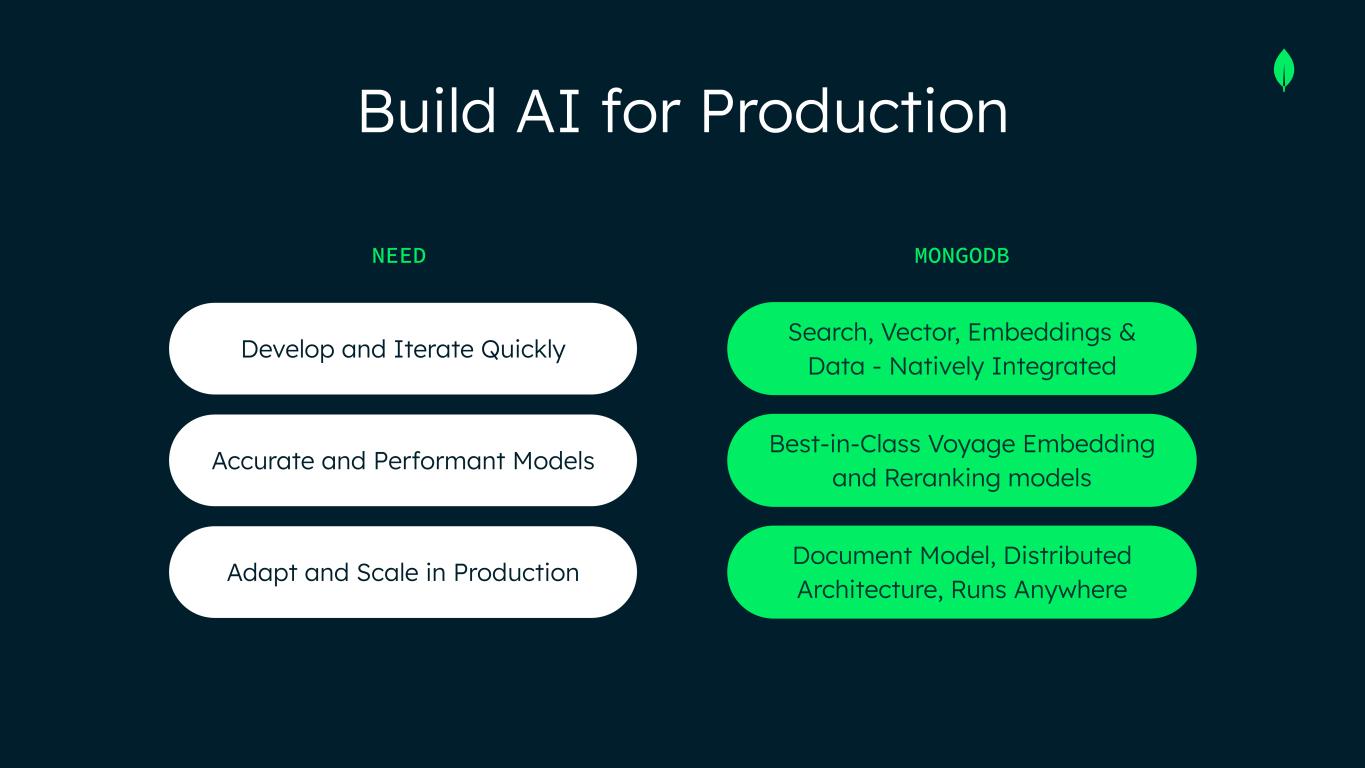 Build AI for Production

NEED

Develop and Iterate Quickly

Accurate and Performant Models

Adapt and Scale in Production

MONGODB

Search, Vector, Embeddings & Data - Natively Integrated

Best-in-Class Voyage Embedding and Reranking models

Document Model, Distributed Architecture, Runs Anywhere